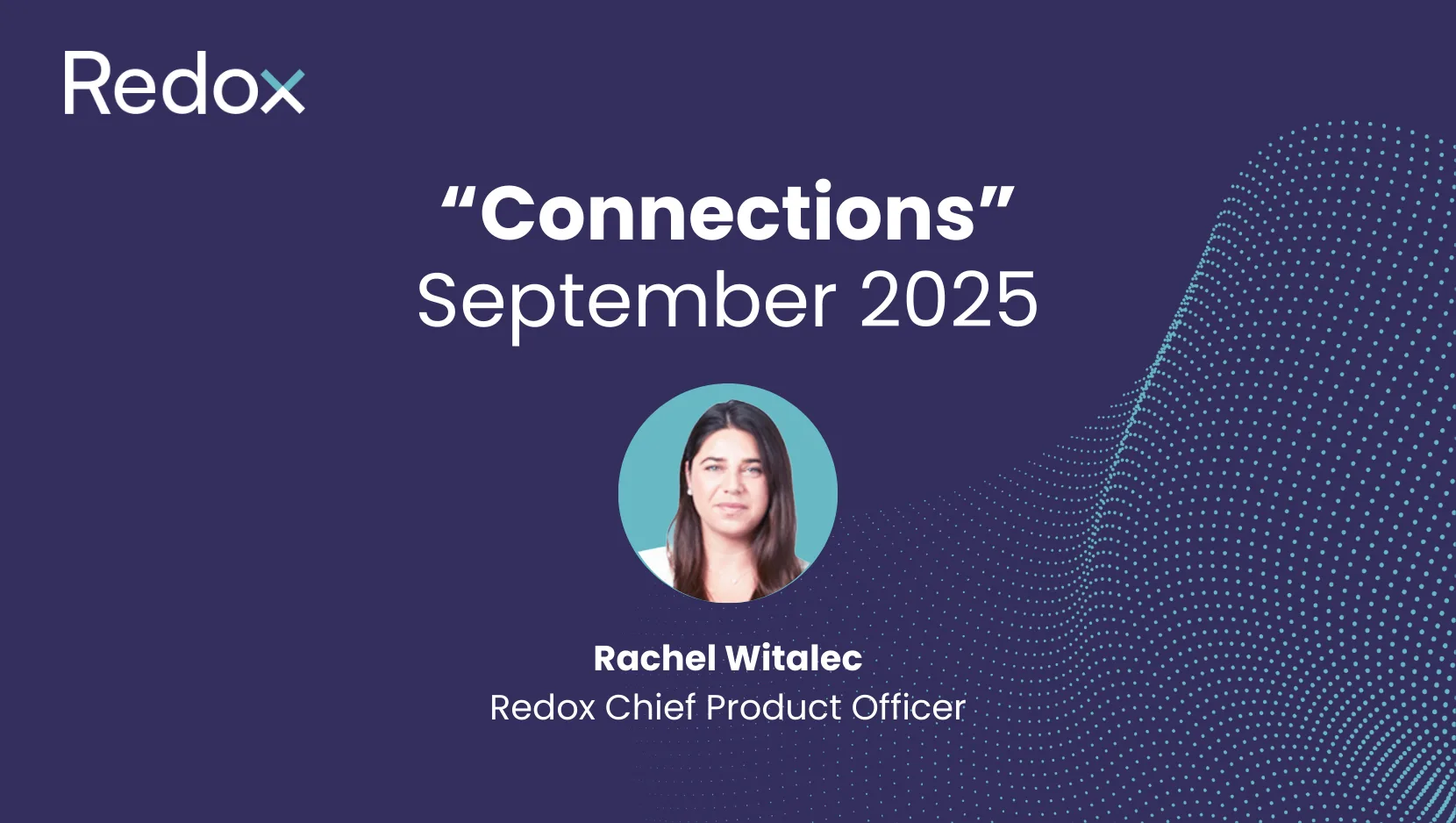 Redox

“Connections”
September 2025

Rachel Witalec
Redox Chief Product Officer